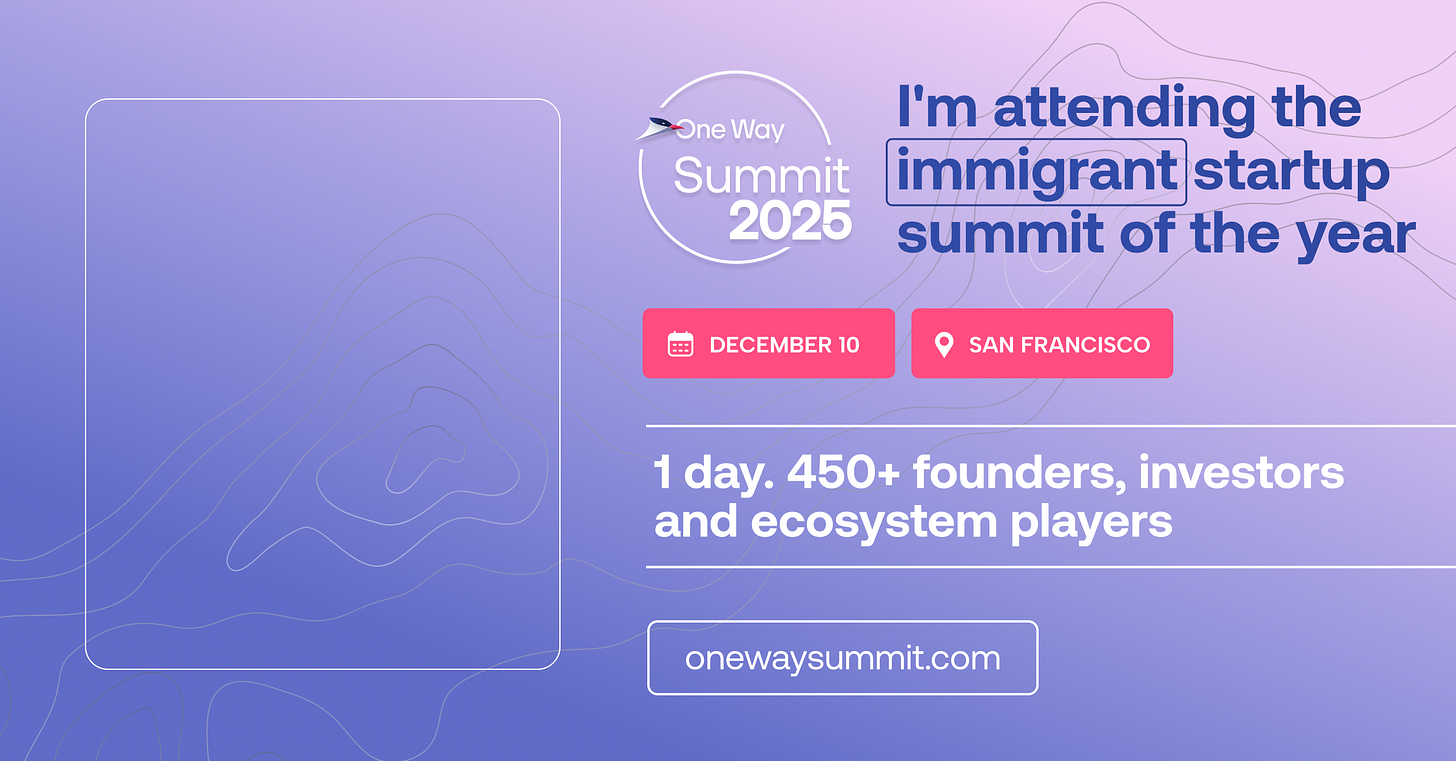 One Way
Summit
2025

I'm attending the immigrant startup summit of the year

DECEMBER 10

SAN FRANCISCO

1 day. 450+ founders, investors and ecosystem players

onewaysummit.com